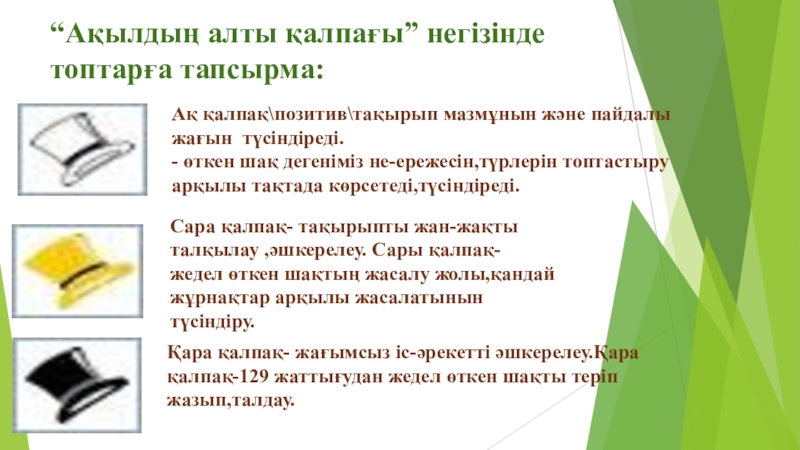 “Ақылдың алты қалпағы” негізінде топтарға тапсырма:

Ақ қалпақ\позитив\тақырып мазмұнын және пайдалы жағын түсіндіреді.
- өткен шақ дегеніміз не-ережесін,түрлерін топтастыру арқылы тақтада көрсетеді,түсіндіреді.

Сара қалпақ- тақырыпты жан-жақты талқылау ,әшкерелеу. Сары қалпақ- жедел өткен шақтың жасалу жолы,қандай жұрнақтар арқылы жасалатынын түсіндіру.

Қара қалпақ- жағымсыз іс-әрекетті әшкерелеу.Қара қалпақ-129 жаттығудан жедел өткен шақты теріп жазып,талдау.